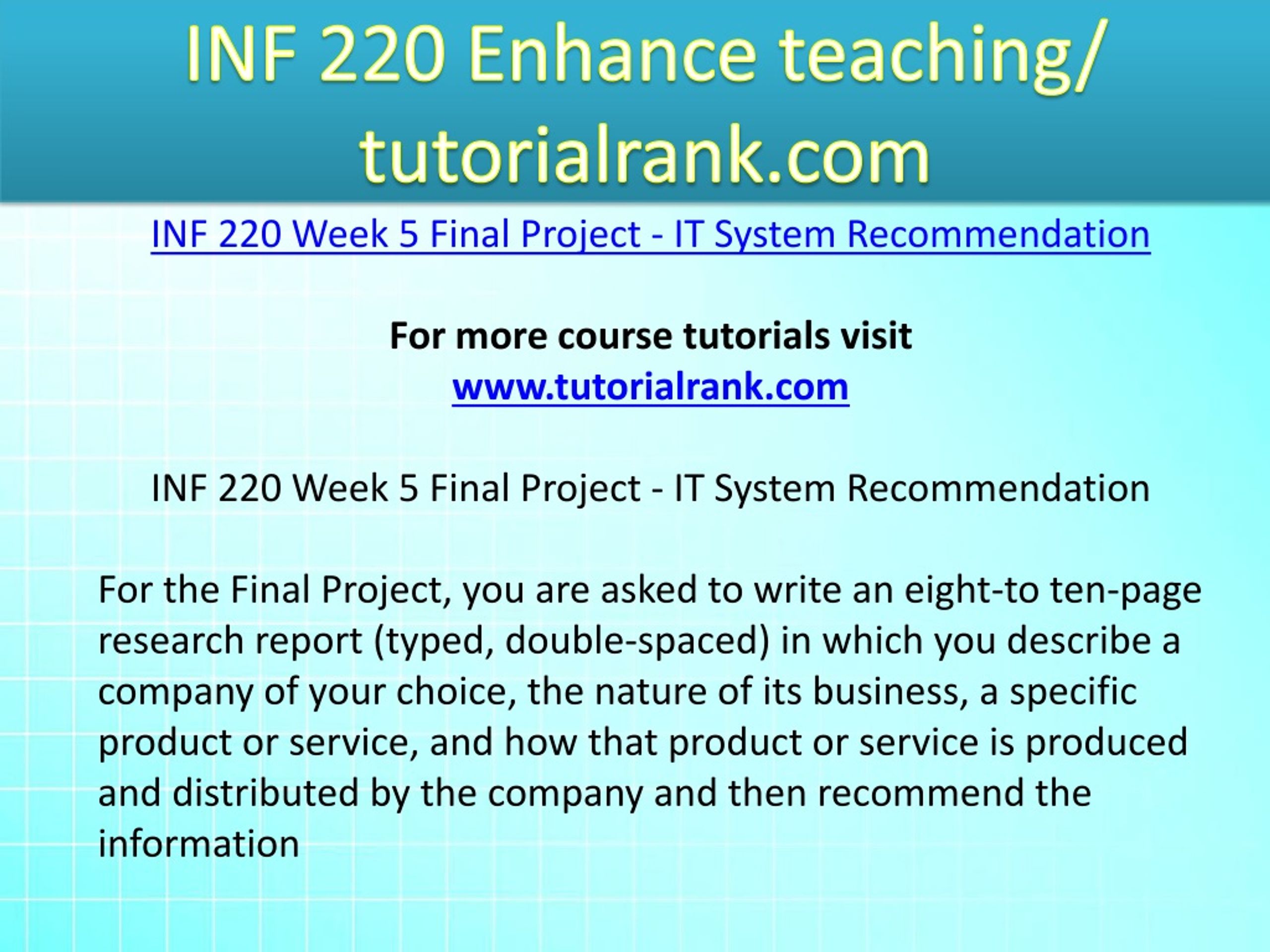 INF 220 Enhance teaching/ tutorialrank.com

INF 220 Week 5 Final Project - IT System Recommendation

For more course tutorials visit
www.tutorialrank.com

INF 220 Week 5 Final Project - IT System Recommendation

For the Final Project, you are asked to write an eight-to ten-page research report (typed, double-spaced) in which you describe a company of your choice, the nature of its business, a specific product or service, and how that product or service is produced and distributed by the company and then recommend the information